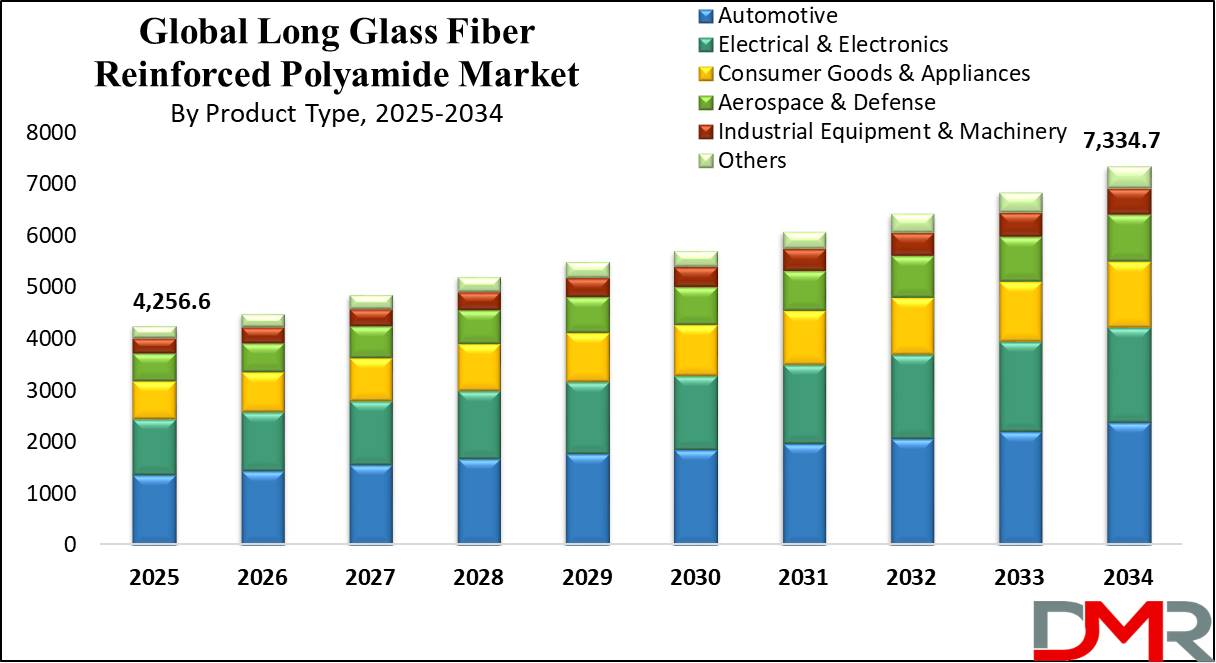 Global Long Glass Fiber Reinforced Polyamide Market
By Product Type, 2025-2034

Automotive
Electrical & Electronics
Consumer Goods & Appliances
Aerospace & Defense
Industrial Equipment & Machinery
Others

8000
7000
6000
5000
4000
3000
2000
1000
0

4,256.6
7,334.7

2025
2026
2027
2028
2029
2030
2031
2032
2033
2034

DMR